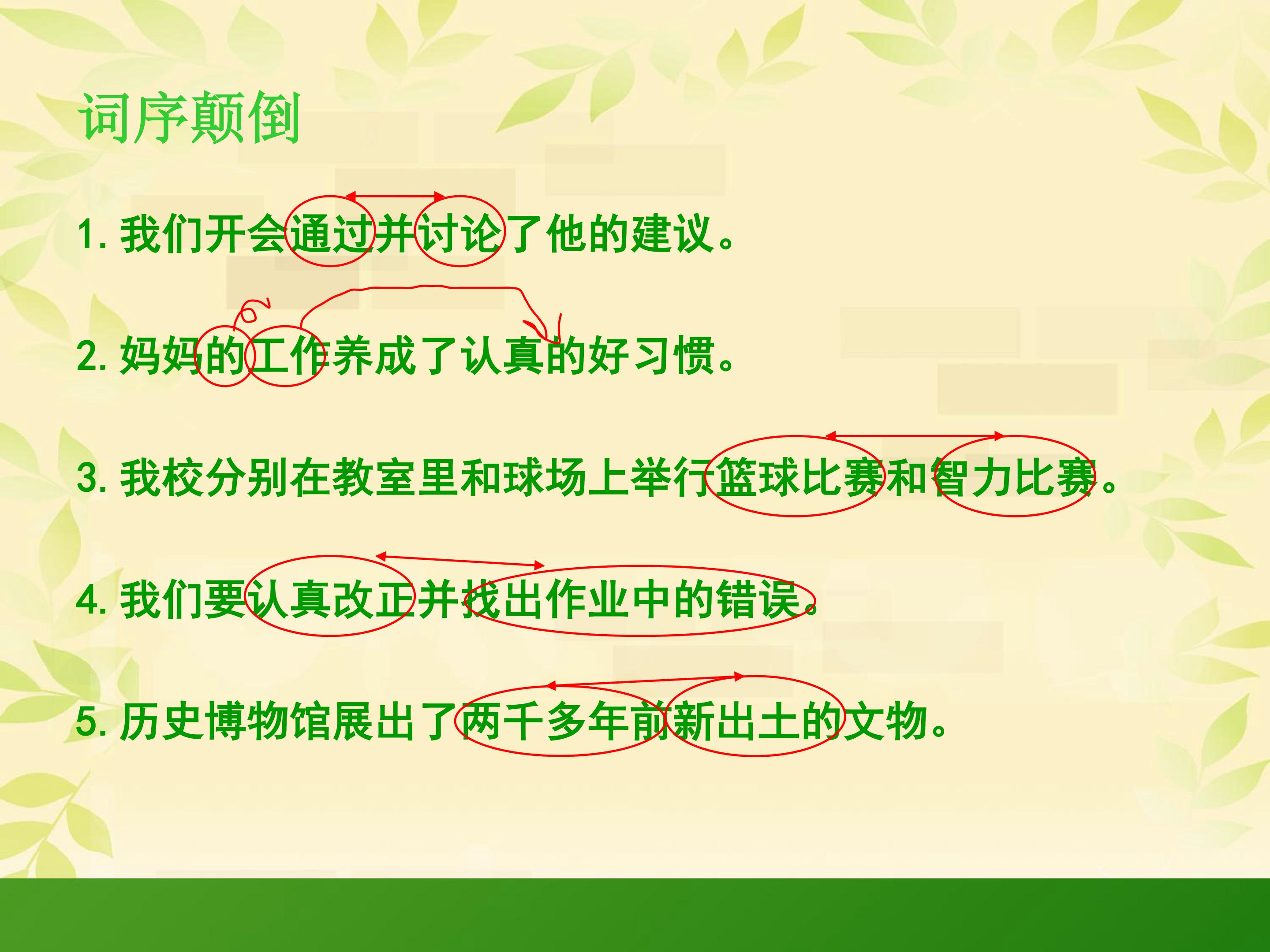 词序颠倒

1.我们开会通过并讨论了他的建议。

2.妈妈的工作养成了认真的好习惯。

3.我校分别在教室里和球场上举行篮球比赛和智力比赛。

4.我们要认真改正并找出作业中的错误。

5.历史博物馆展出了两千多年前新出土的文物。